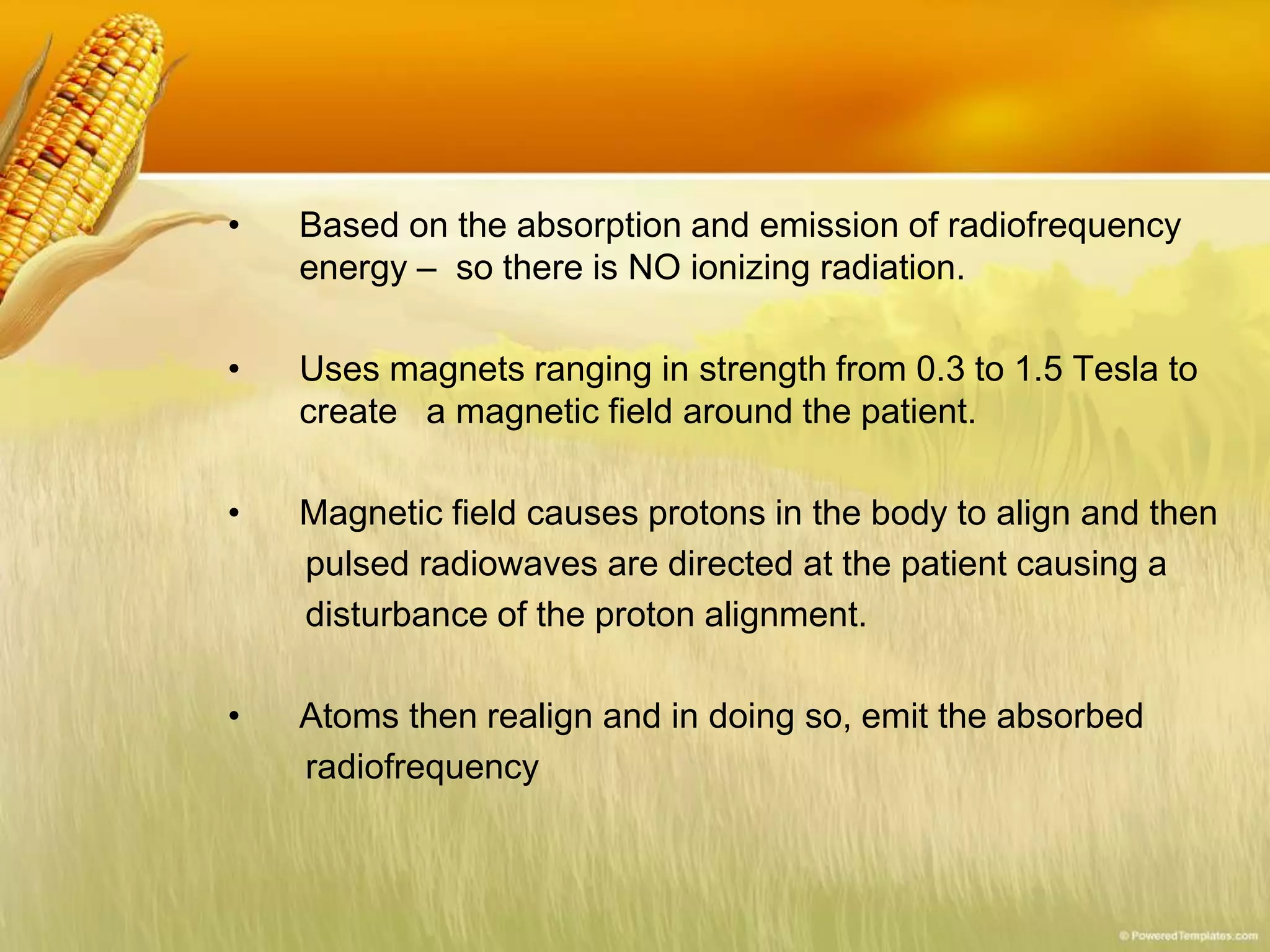 • Based on the absorption and emission of radiofrequency energy – so there is NO ionizing radiation.

• Uses magnets ranging in strength from 0.3 to 1.5 Tesla to create a magnetic field around the patient.

• Magnetic field causes protons in the body to align and then pulsed radiowaves are directed at the patient causing a disturbance of the proton alignment.

• Atoms then realign and in doing so, emit the absorbed radiofrequency

© PoweredTemplates.com